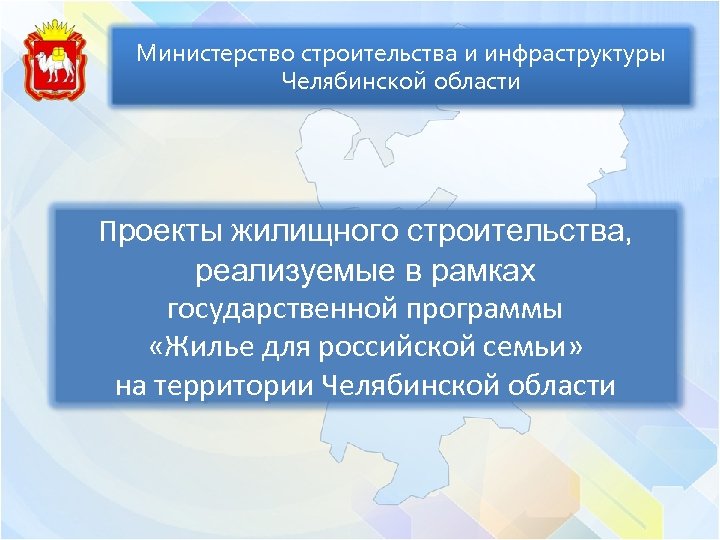 Министерство строительства и инфраструктуры Челябинской области

Проекты жилищного строительства, реализуемые в рамках государственной программы «Жилье для российской семьи» на территории Челябинской области